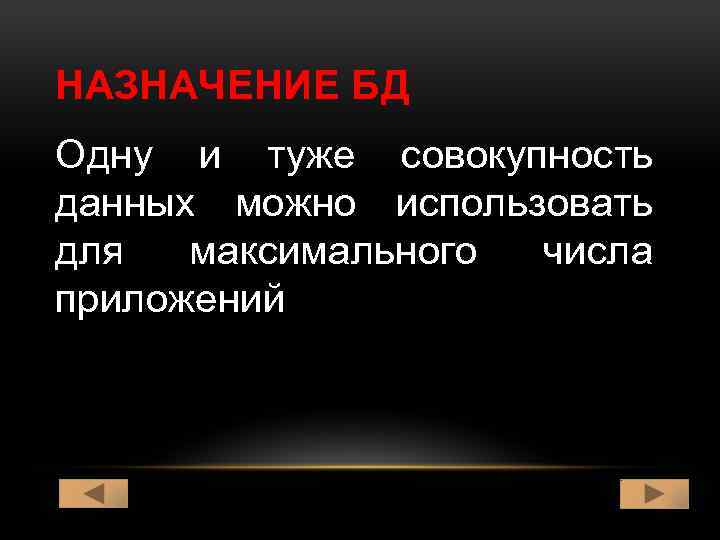 НАЗНАЧЕНИЕ БД

Одну и туже совокупность данных можно использовать для максимального числа приложений